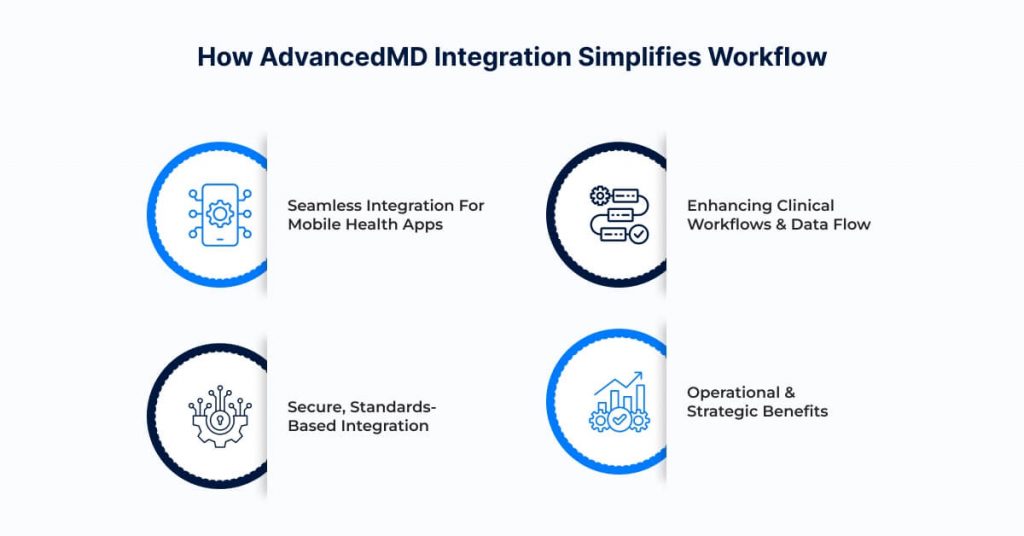 How AdvancedMD Integration Simplifies Workflow

Seamless Integration For Mobile Health Apps

Enhancing Clinical Workflows & Data Flow

Secure, Standards-Based Integration

Operational & Strategic Benefits